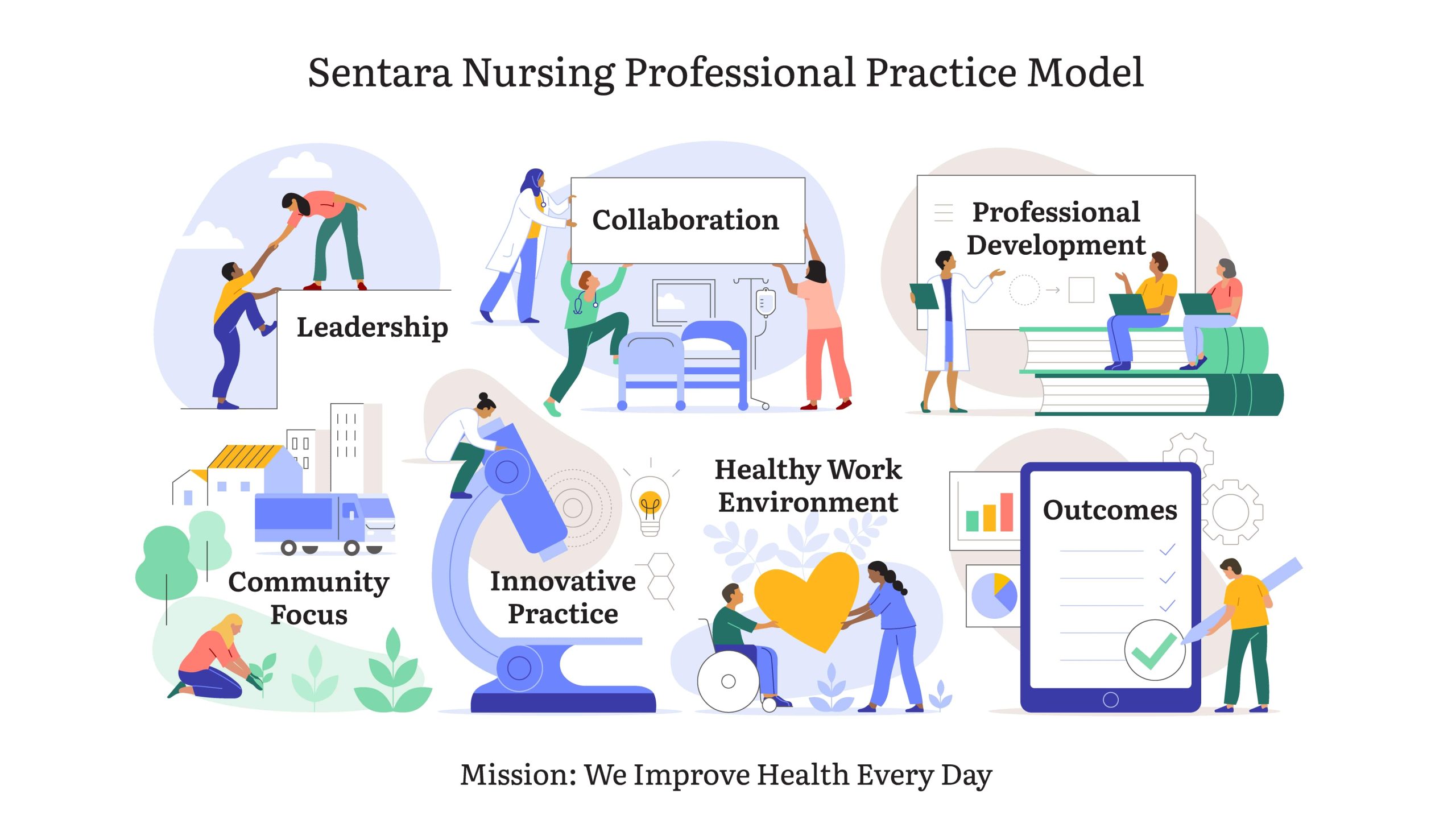 Sentara Nursing Professional Practice Model

Leadership

Collaboration

Professional Development

Community Focus

Innovative Practice

Healthy Work Environment

Outcomes

Mission: We Improve Health Every Day